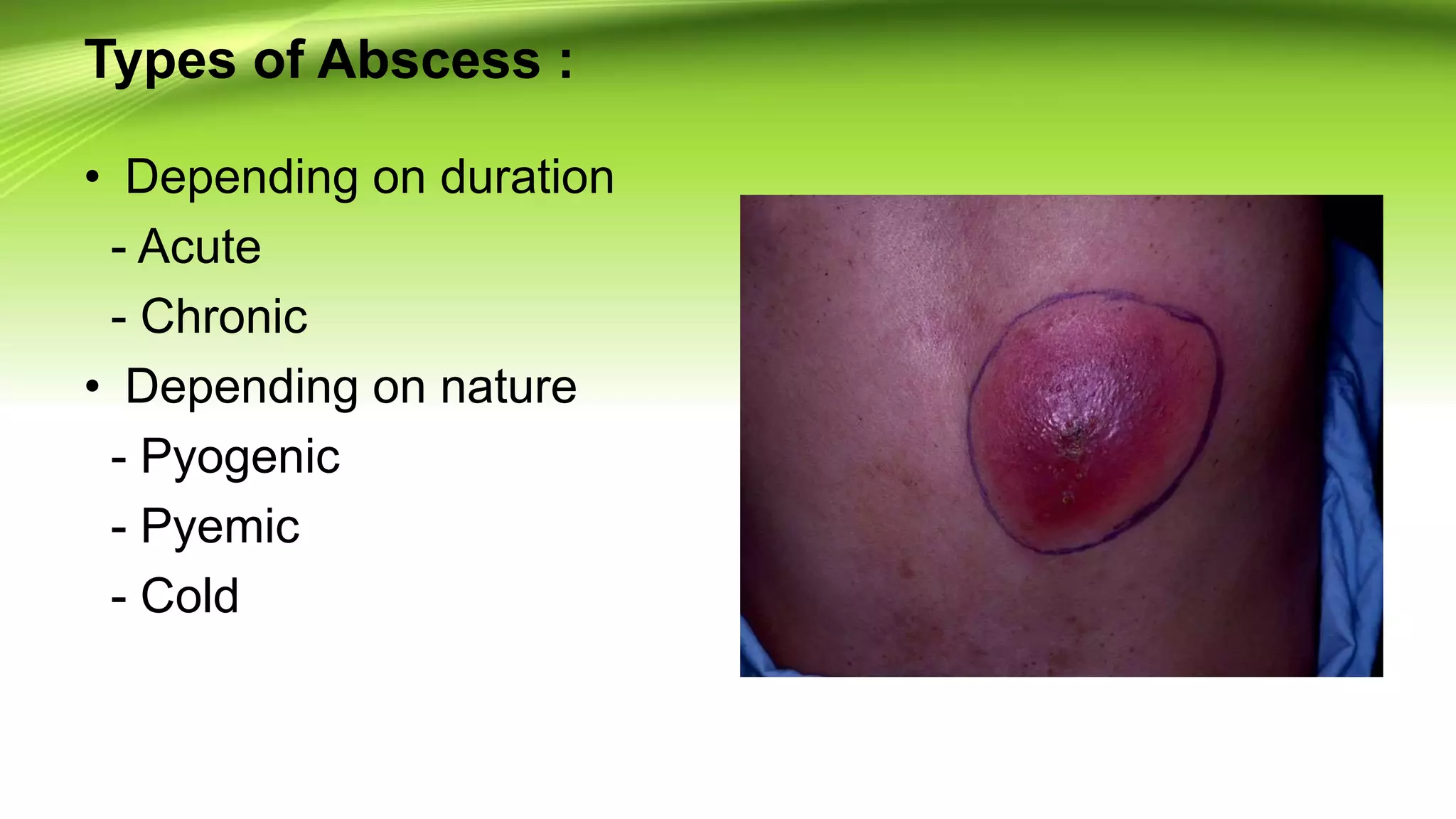 Types of Abscess :

• Depending on duration
- Acute
- Chronic
• Depending on nature
- Pyogenic
- Pyemic
- Cold